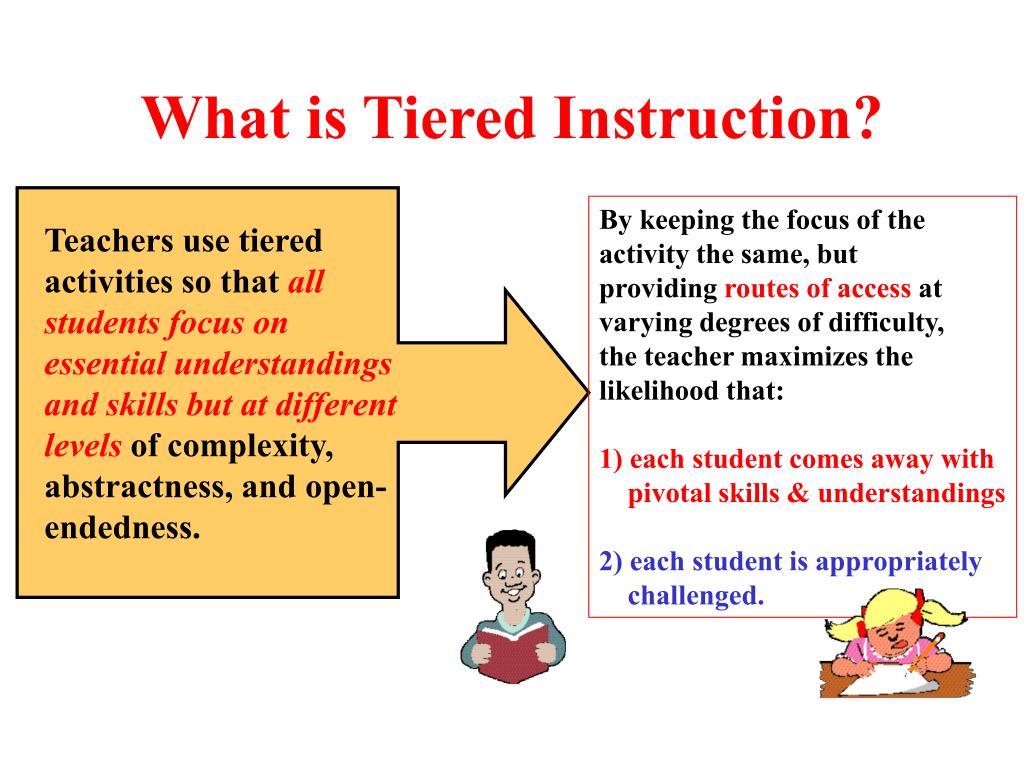 What is Tiered Instruction?

Teachers use tiered activities so that all students focus on essential understandings and skills but at different levels of complexity, abstractness, and open-endedness.

By keeping the focus of the activity the same, but providing routes of access at varying degrees of difficulty, the teacher maximizes the likelihood that:

1) each student comes away with pivotal skills & understandings

2) each student is appropriately challenged.